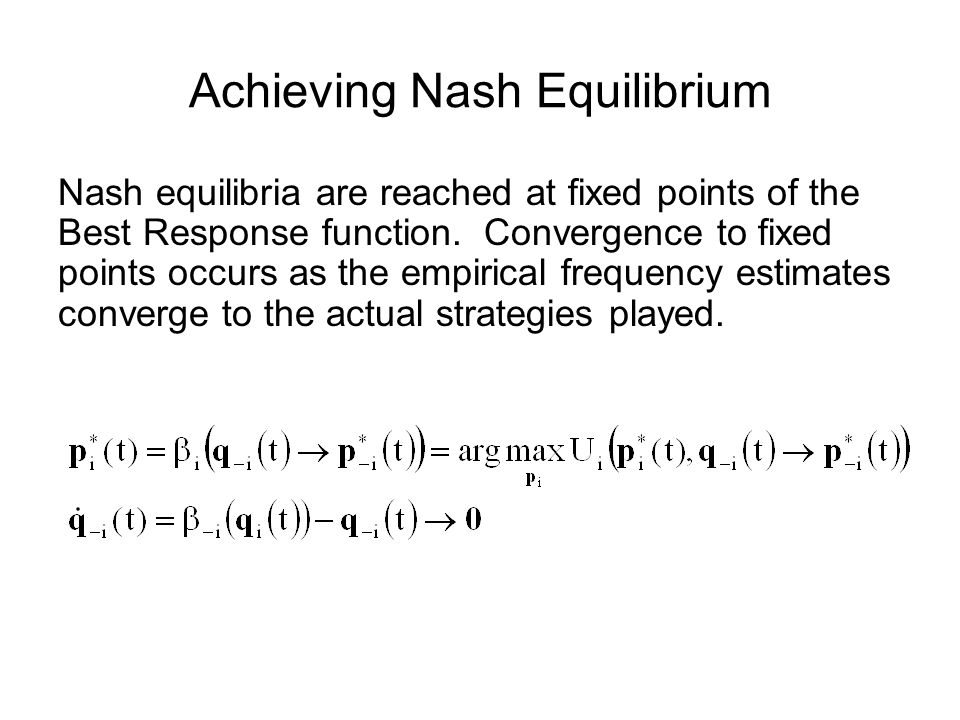 Achieving Nash Equilibrium

Nash equilibria are reached at fixed points of the Best Response function. Convergence to fixed points occurs as the empirical frequency estimates converge to the actual strategies played.

$\mathbf{p}_i^*(t) = \beta_i\left(\mathbf{q}_{-i}(t) \to \mathbf{p}_{-i}^*(t)\right) = \arg\max_{\mathbf{p}_i} U_i\left(\mathbf{p}_i^*(t), \mathbf{q}_{-i}(t) \to \mathbf{p}_{-i}^*(t)\right)$

$\dot{\mathbf{q}}_{-i}(t) = \beta_{-i}\left(\mathbf{q}_i(t)\right) - \mathbf{q}_{-i}(t) \to \mathbf{0}$